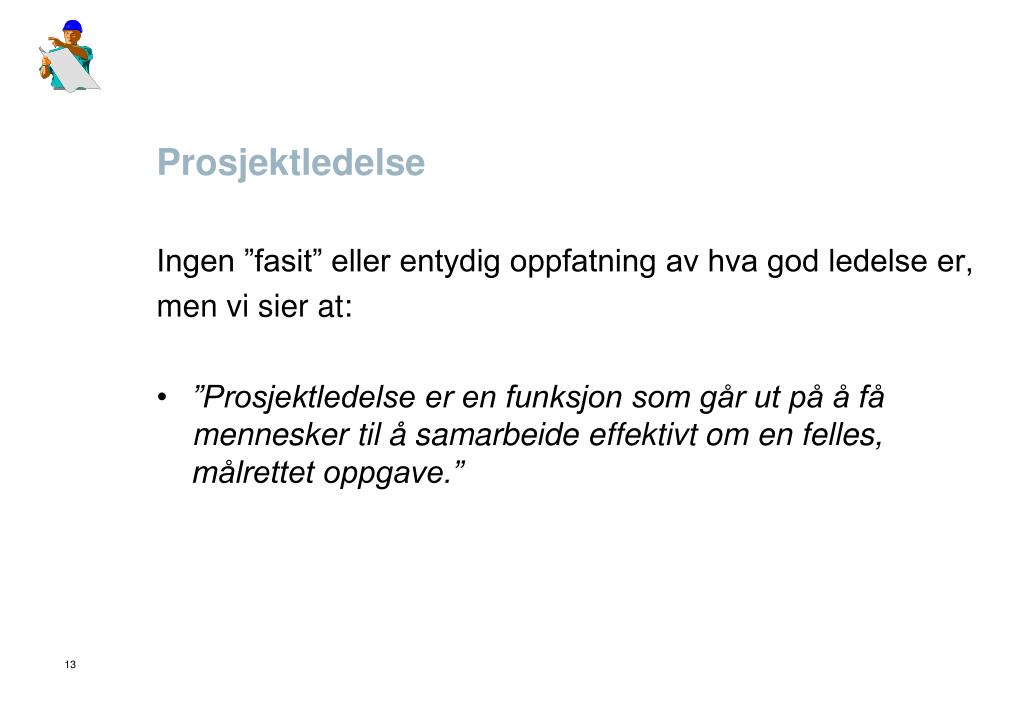 Prosjektledelse

Ingen ”fasit” eller entydig oppfatning av hva god ledelse er, men vi sier at:

• ”Prosjektledelse er en funksjon som går ut på å få mennesker til å samarbeide effektivt om en felles, målrettet oppgave.”

13